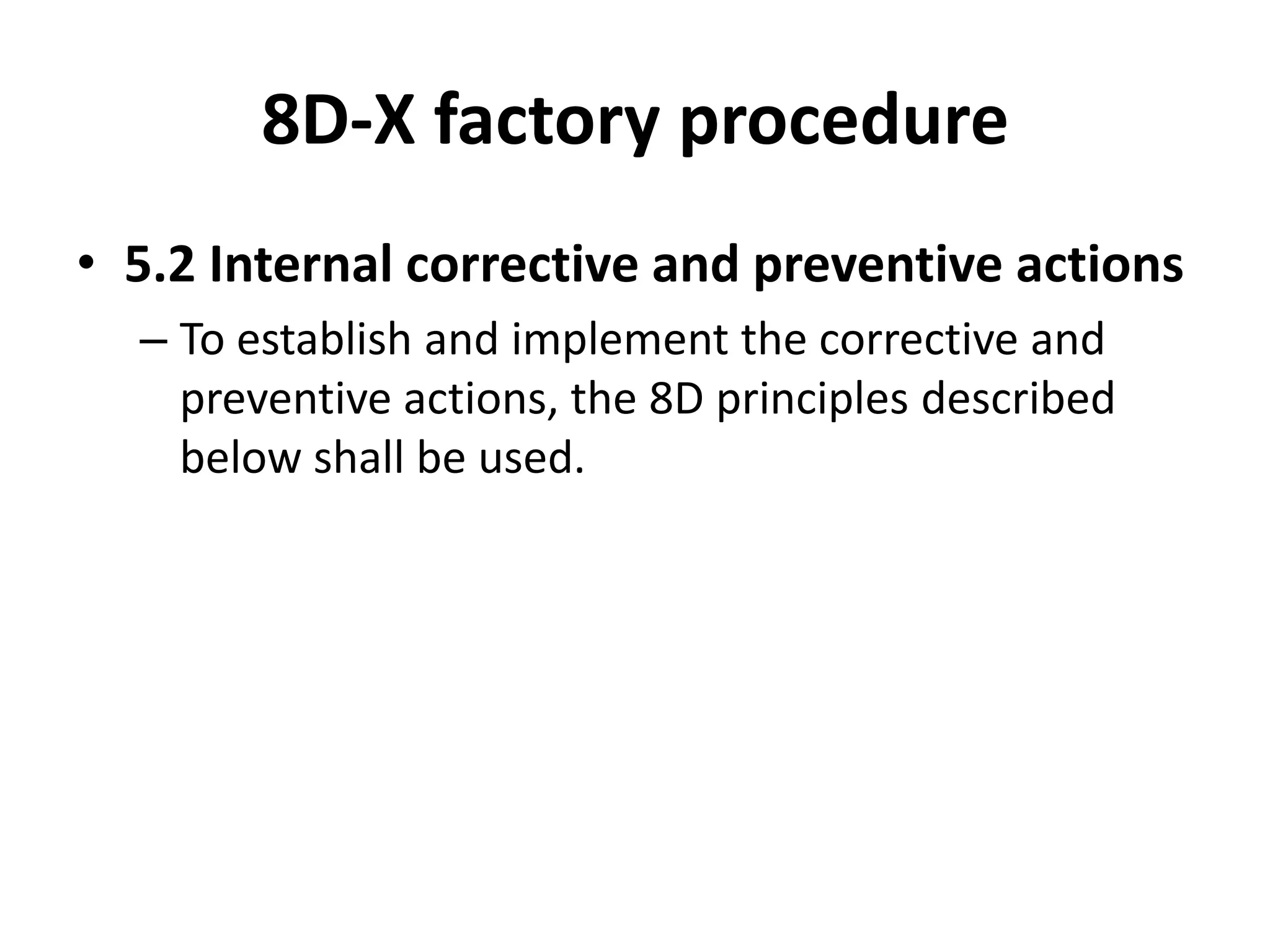 8D-X factory procedure

• 5.2 Internal corrective and preventive actions

– To establish and implement the corrective and preventive actions, the 8D principles described below shall be used.